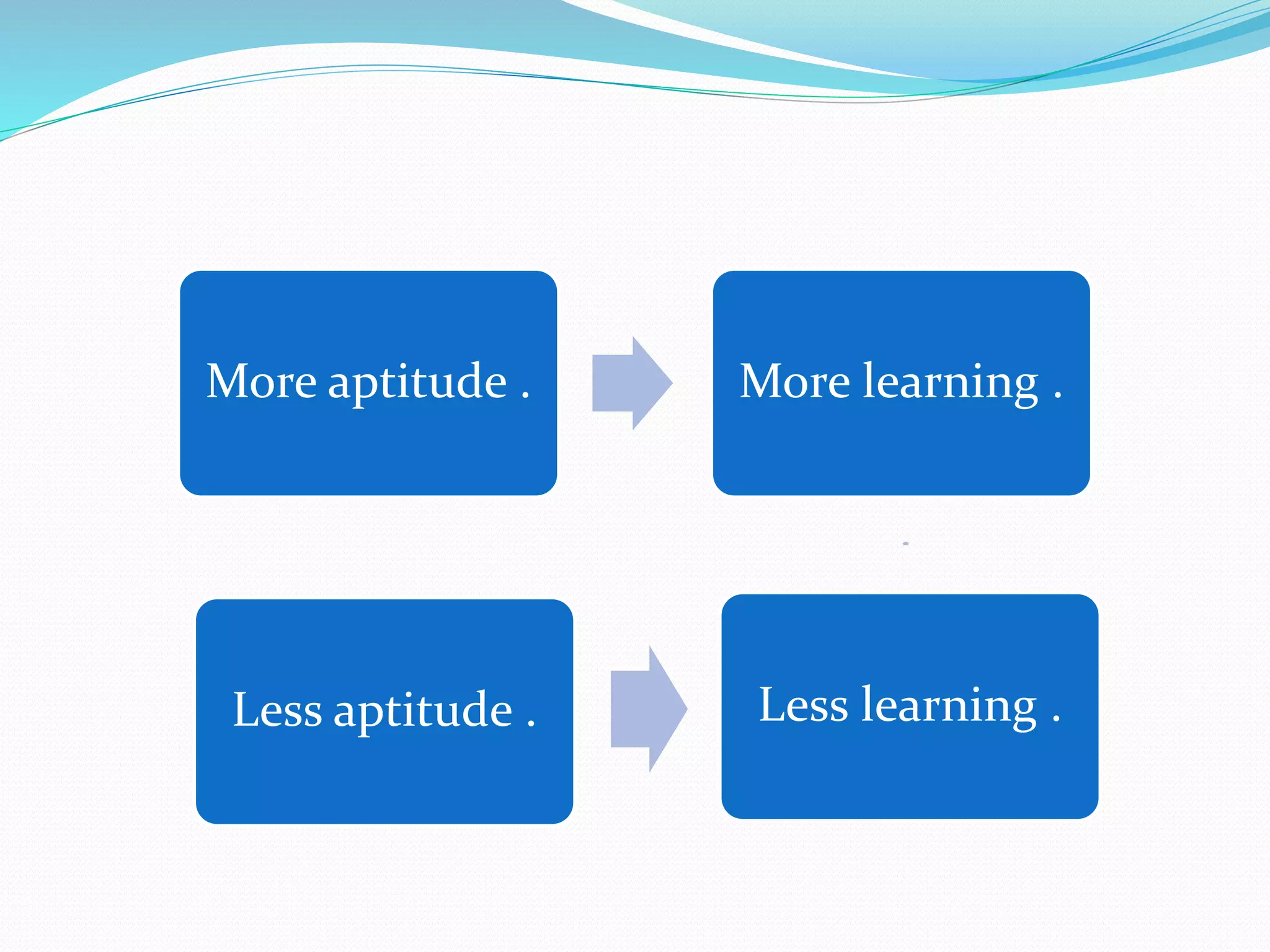 More aptitude .

More learning .

Less aptitude .

Less learning .